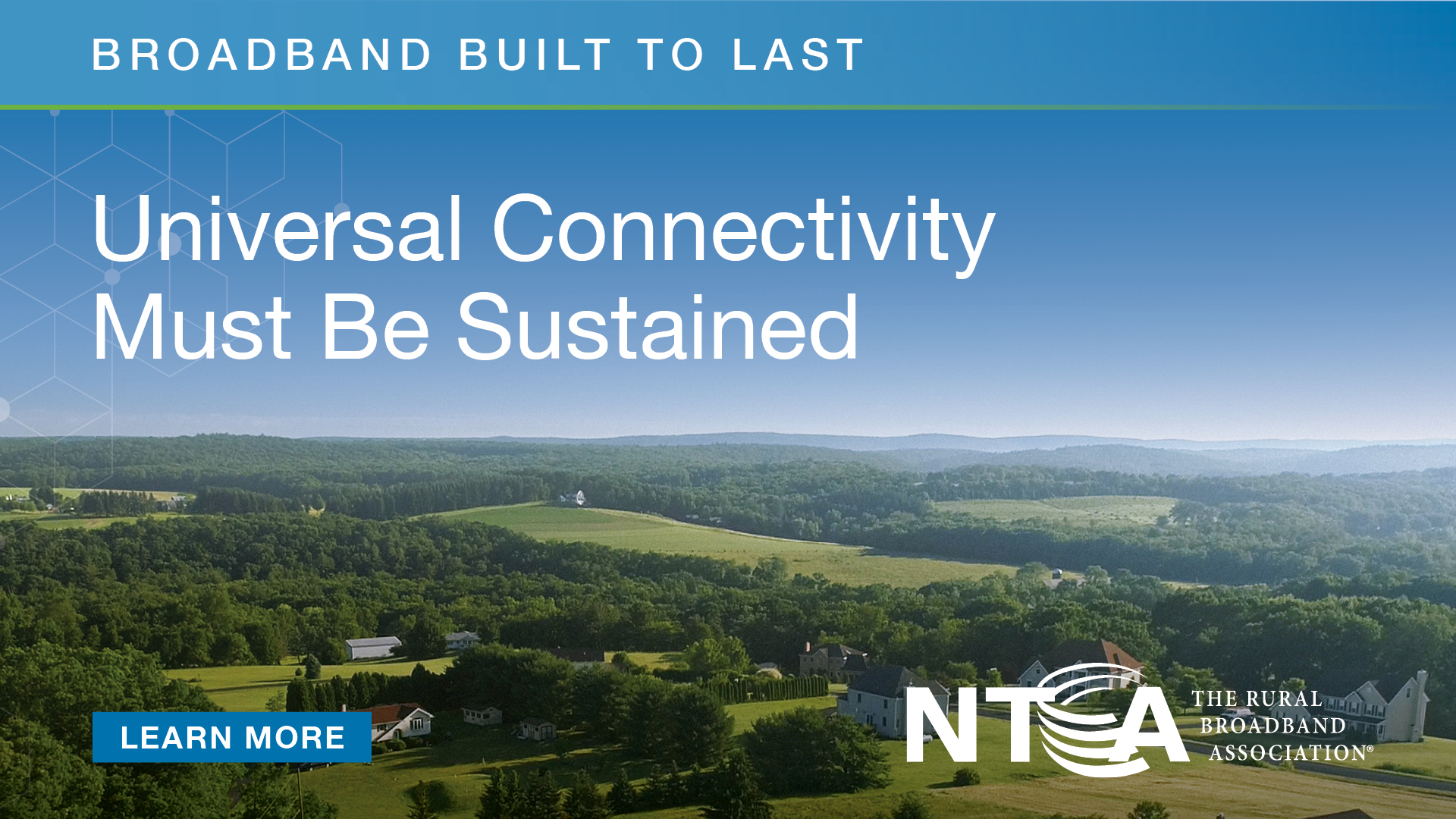 BROADBAND BUILT TO LAST

Universal Connectivity Must Be Sustained

LEARN MORE

NTCA THE RURAL BROADBAND ASSOCIATION®